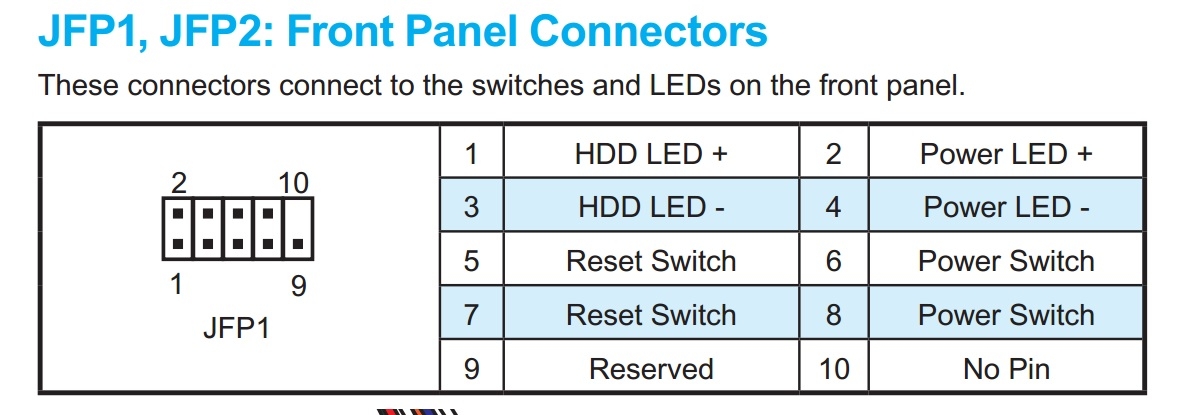 JFP1, JFP2: Front Panel Connectors

These connectors connect to the switches and LEDs on the front panel.

2 10
1 9
JFP1

| 1 | HDD LED + | 2 | Power LED + |
|---|---|---|---|
| 3 | HDD LED - | 4 | Power LED - |
| 5 | Reset Switch | 6 | Power Switch |
| 7 | Reset Switch | 8 | Power Switch |
| 9 | Reserved | 10 | No Pin |